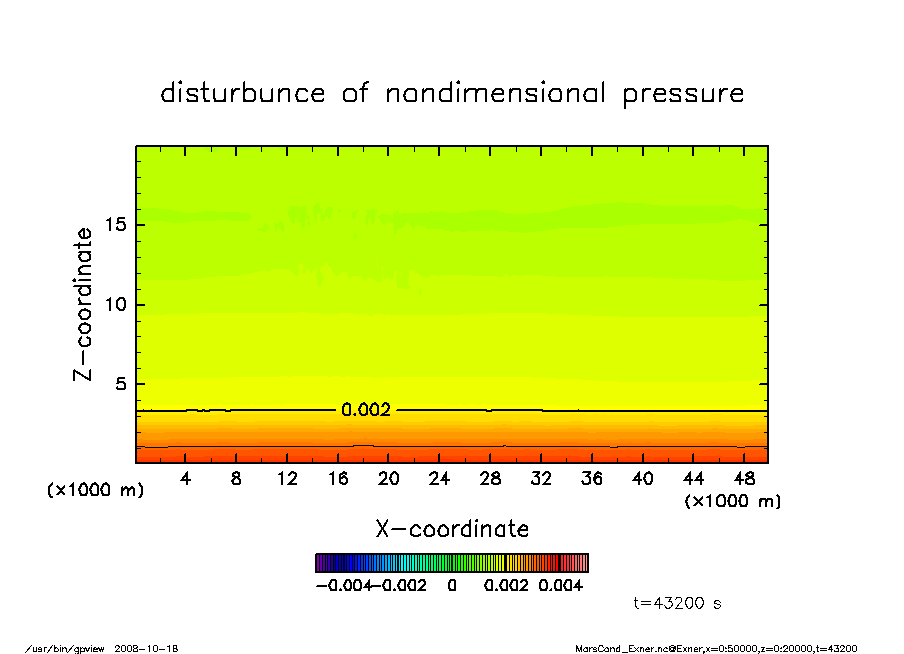 disturbunce of nondimensional pressure

Z-coordinate

15
10
5

0.002

(×1000 m)
4 8 12 16 20 24 28 32 36 40 44 48
(×1000 m)

X-coordinate

−0.004 −0.002 0 0.002 0.004

t=43200 s

/usr/bin/gpview 2008-10-18

MarsCond_Exner.nc@Exner,x=0:50000,z=0:20000,t=43200